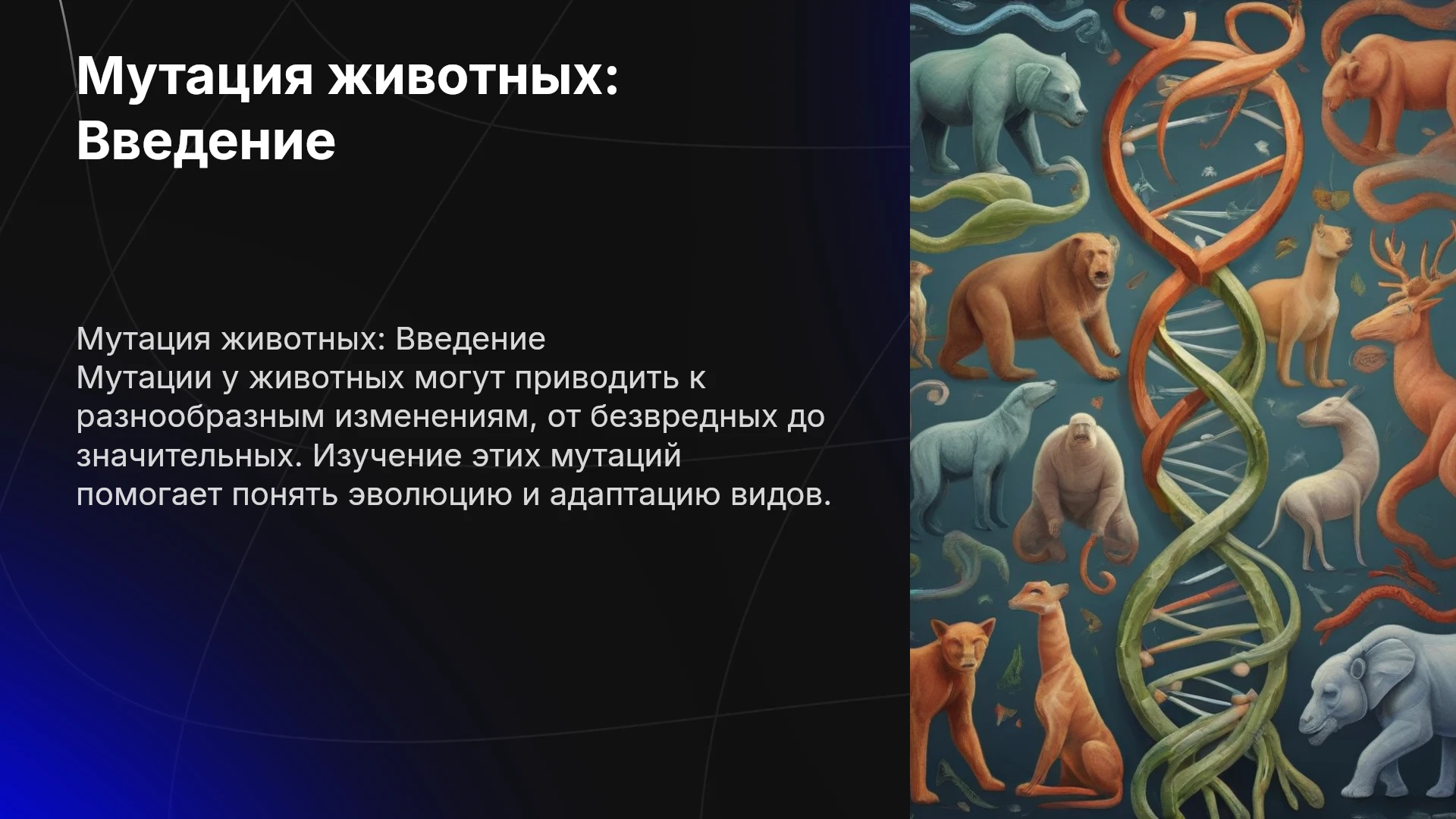 Мутация животных: Введение

Мутация животных: Введение

Мутации у животных могут приводить к разнообразным изменениям, от безвредных до значительных. Изучение этих мутаций помогает понять эволюцию и адаптацию видов.